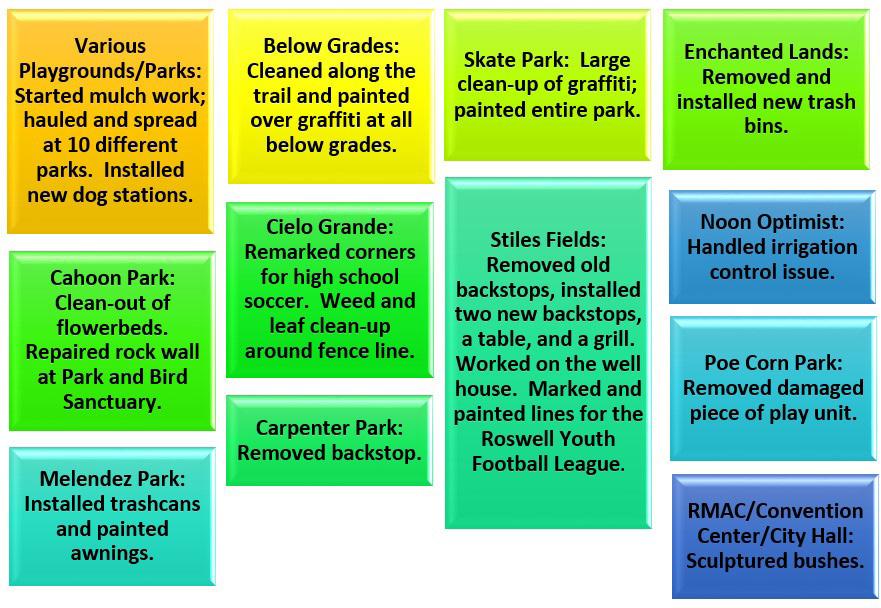 Various Playgrounds/Parks: Started mulch work; hauled and spread at 10 different parks. Installed new dog stations.

Cahoon Park: Clean-out of flowerbeds. Repaired rock wall at Park and Bird Sanctuary.

Melendez Park: Installed trashcans and painted awnings.

Below Grades: Cleaned along the trail and painted over graffiti at all below grades.

Cielo Grande: Remarked corners for high school soccer. Weed and leaf clean-up around fence line.

Carpenter Park: Removed backstop.

Skate Park: Large clean-up of graffiti; painted entire park.

Stiles Fields: Removed old backstops, installed two new backstops, a table, and a grill. Worked on the well house. Marked and painted lines for the Roswell Youth Football League.

Enchanted Lands: Removed and installed new trash bins.

Noon Optimist: Handled irrigation control issue.

Poe Corn Park: Removed damaged piece of play unit.

RMAC/Convention Center/City Hall: Sculptured bushes.